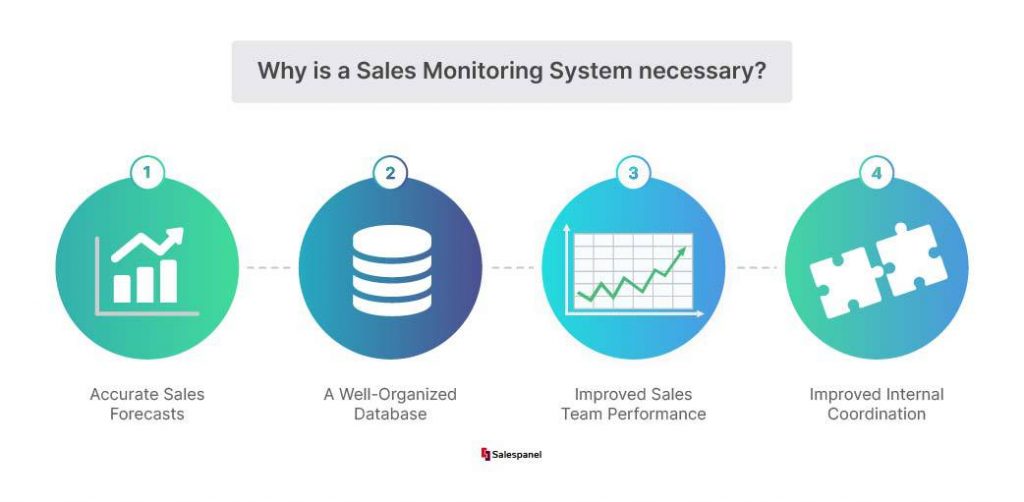 Why is a Sales Monitoring System necessary?

1

Accurate Sales Forecasts

2

A Well-Organized Database

3

Improved Sales Team Performance

4

Improved Internal Coordination

Salespanel